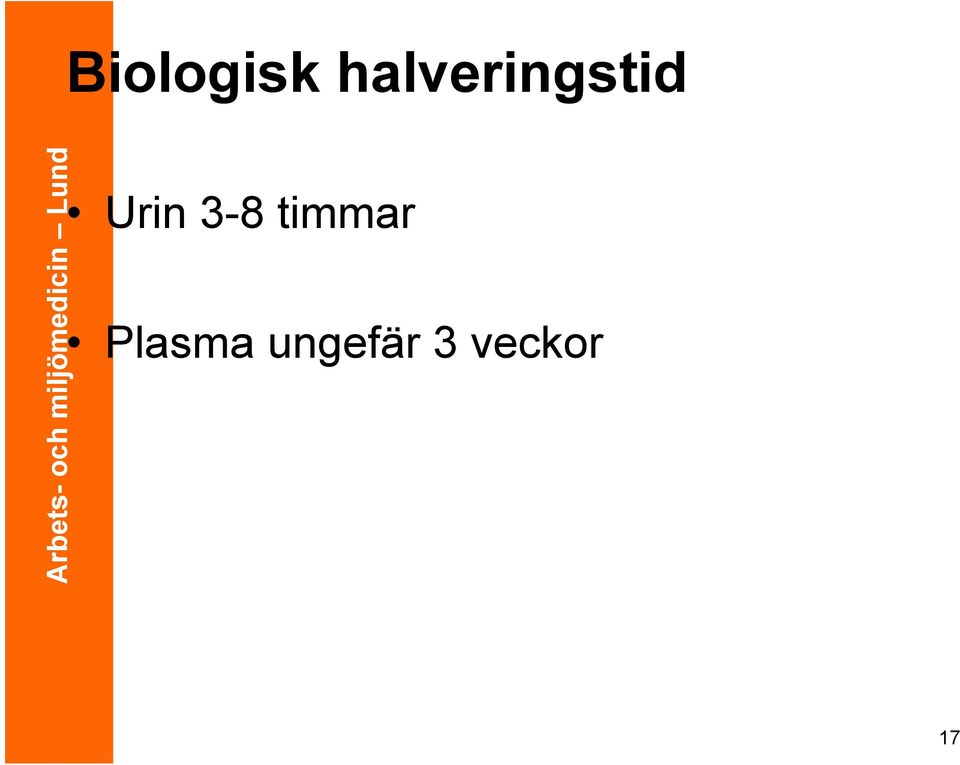 Arbets- och miljömedicin – Lund

Biologisk halveringstid

• Urin 3-8 timmar

• Plasma ungefär 3 veckor

17